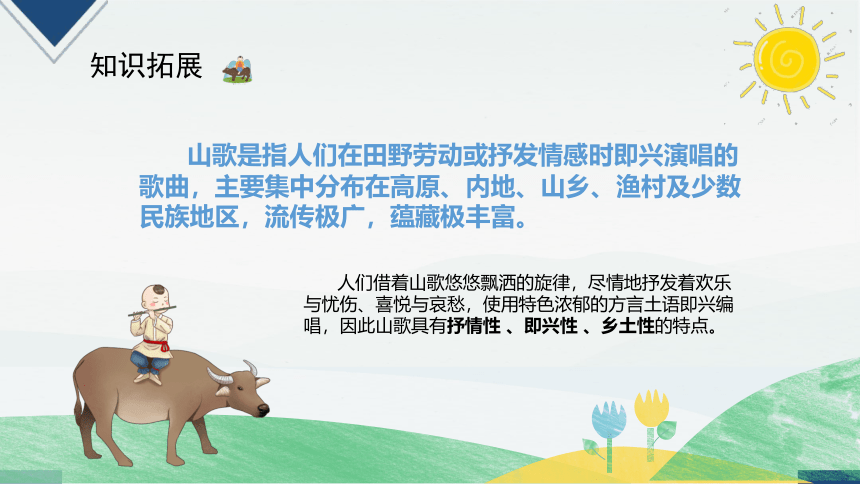 知识拓展

山歌是指人们在田野劳动或抒发情感时即兴演唱的歌曲，主要集中分布在高原、内地、山乡、渔村及少数民族地区，流传极广，蕴藏极丰富。

人们借着山歌悠悠飘洒的旋律，尽情地抒发着欢乐与忧伤、喜悦与哀愁，使用特色浓郁的方言土语即兴编唱，因此山歌具有抒情性 、即兴性 、乡土性的特点。